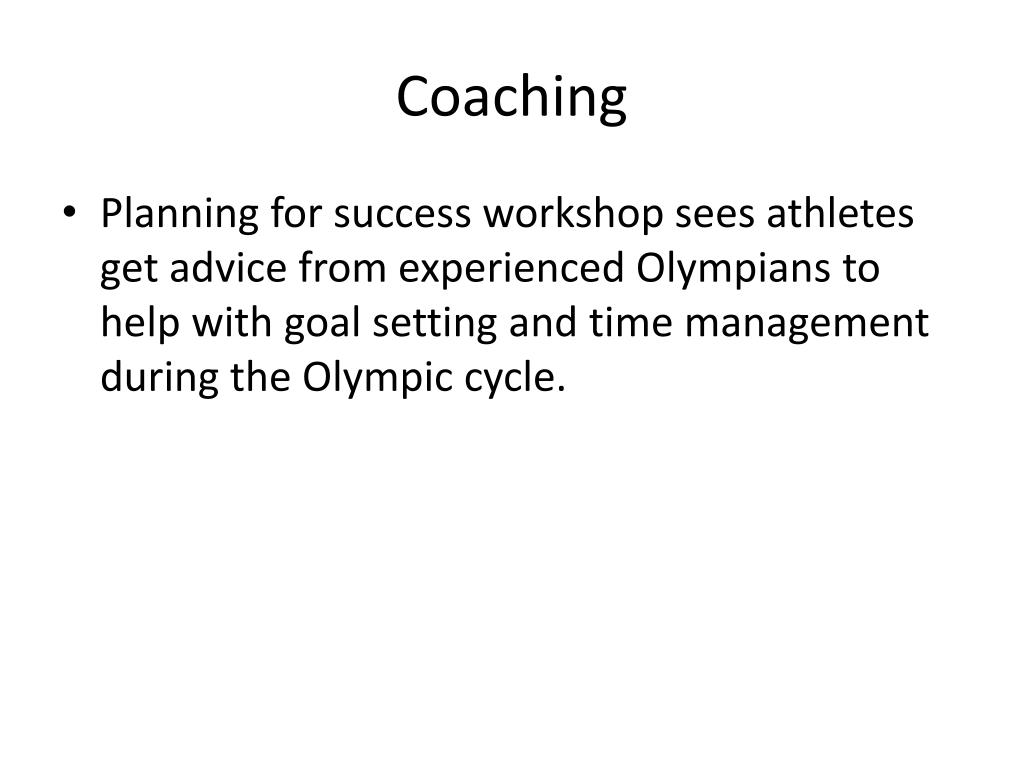 Coaching

• Planning for success workshop sees athletes get advice from experienced Olympians to help with goal setting and time management during the Olympic cycle.